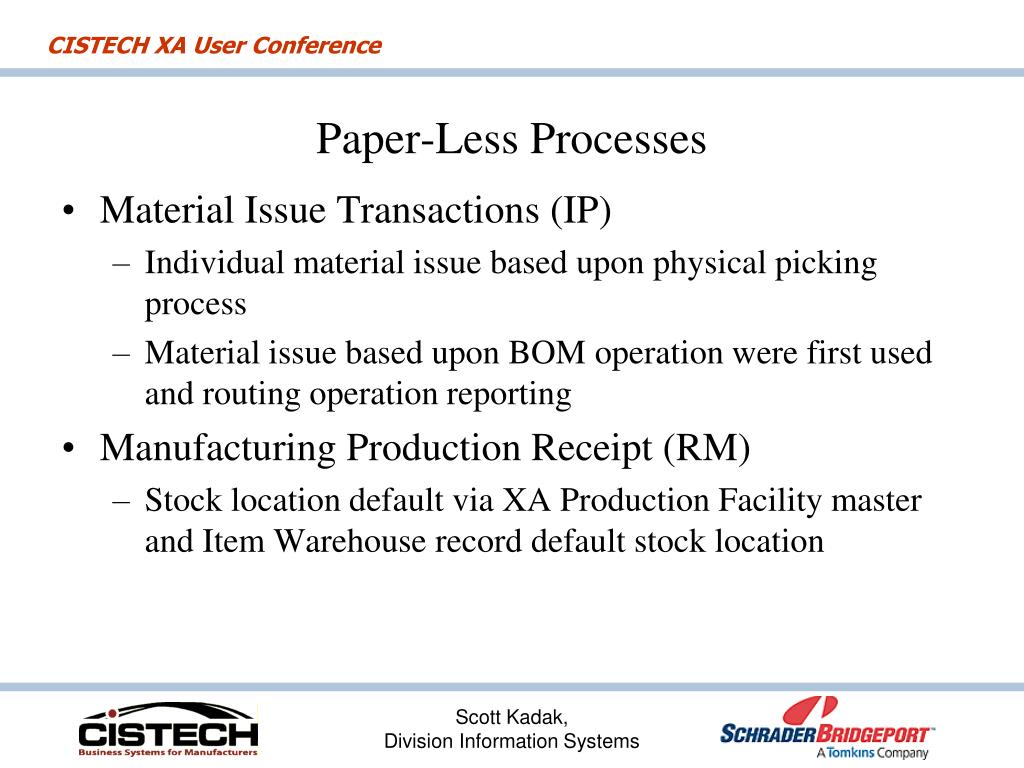 CISTECH XA User Conference

Paper-Less Processes

• Material Issue Transactions (IP)
  – Individual material issue based upon physical picking process
  – Material issue based upon BOM operation were first used and routing operation reporting
• Manufacturing Production Receipt (RM)
  – Stock location default via XA Production Facility master and Item Warehouse record default stock location

CISTECH
Business Systems for Manufacturers

Scott Kadak,
Division Information Systems

SCHRADERBRIDGEPORT™
A Tomkins Company